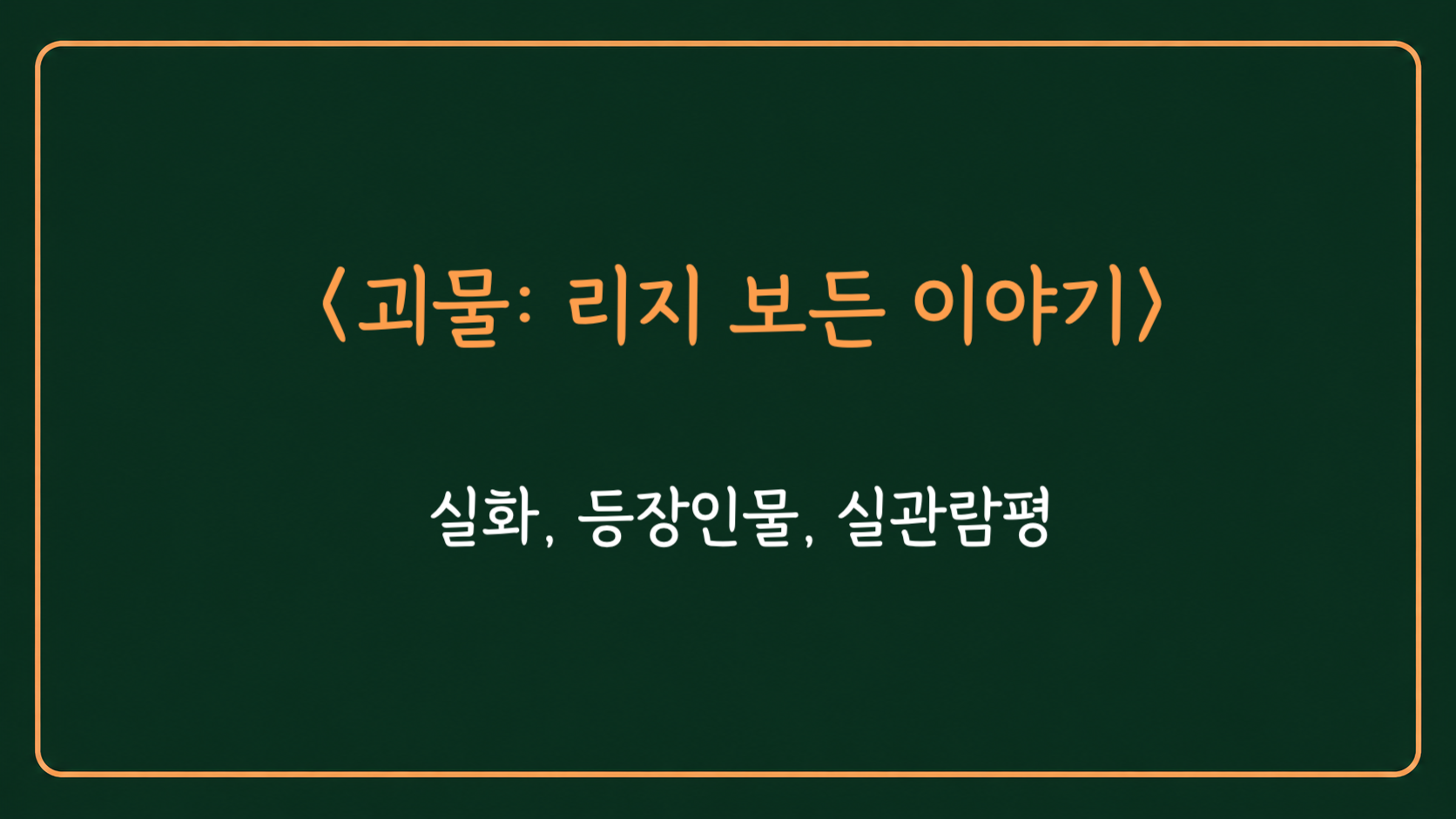 〈괴물: 리지 보든 이야기〉

실화, 등장인물, 실관람평